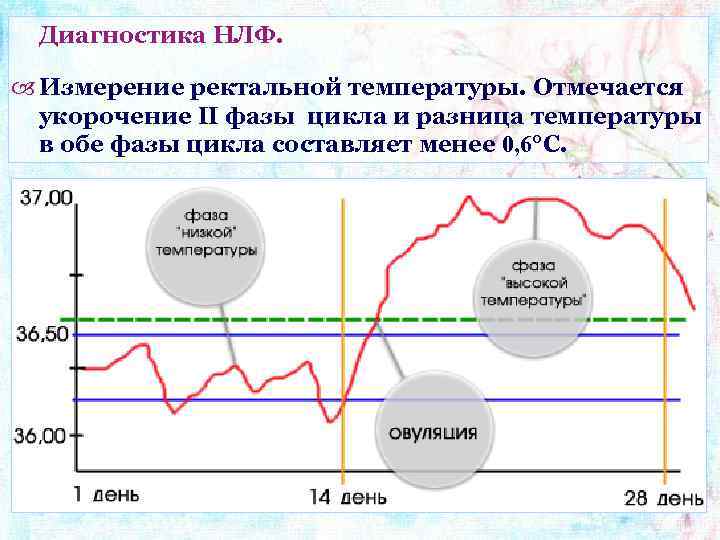 Диагностика НЛФ.

Измерение ректальной температуры. Отмечается укорочение II фазы цикла и разница температуры в обе фазы цикла составляет менее 0,6°С.

37,00

36,50

36,00

фаза "низкой" температуры

фаза "высокой температуры"

овуляция

1 день

14 день

28 день